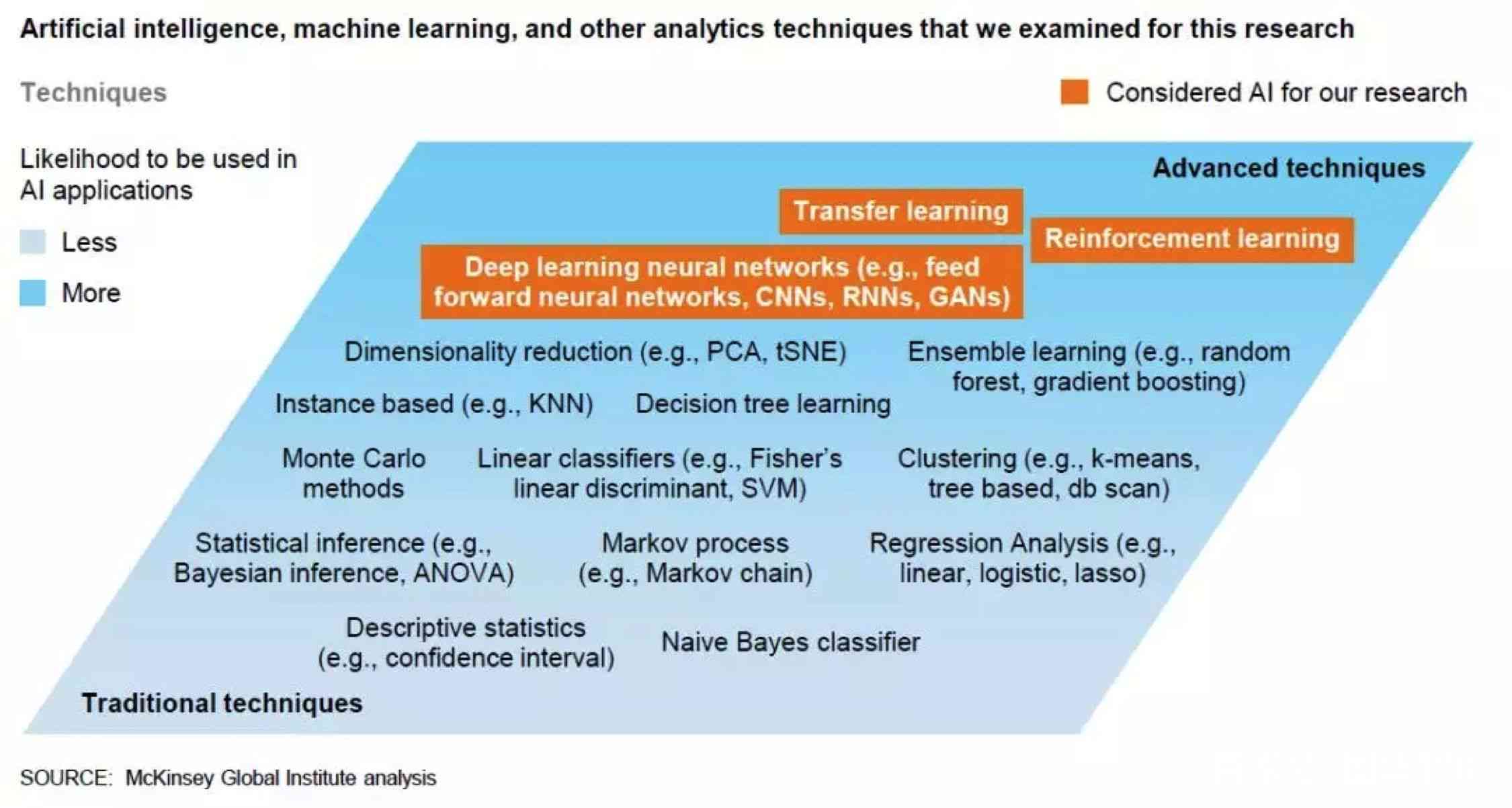 Artificial intelligence, machine learning, and other analytics techniques that we examined for this research

Techniques

Considered AI for our research

Likelihood to be used in AI applications

Less

More

Advanced techniques

Transfer learning

Reinforcement learning

Deep learning neural networks (e.g., feed forward neural networks, CNNs, RNNs, GANs)

Dimensionality reduction (e.g., PCA, tSNE)

Ensemble learning (e.g., random forest, gradient boosting)

Instance based (e.g., KNN)

Decision tree learning

Monte Carlo methods

Linear classifiers (e.g., Fisher's linear discriminant, SVM)

Clustering (e.g., k-means, tree based, db scan)

Statistical inference (e.g., Bayesian inference, ANOVA)

Markov process (e.g., Markov chain)

Regression Analysis (e.g., linear, logistic, lasso)

Descriptive statistics (e.g., confidence interval)

Naive Bayes classifier

Traditional techniques

SOURCE: McKinsey Global Institute analysis